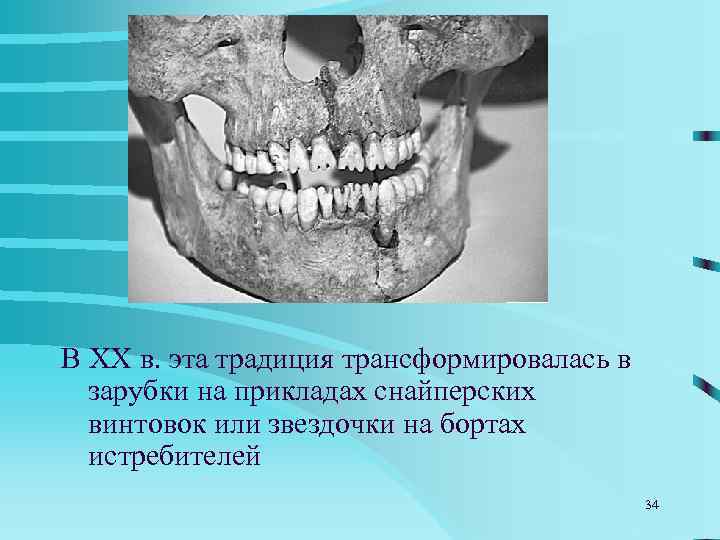 В XX в. эта традиция трансформировалась в зарубки на прикладах снайперских винтовок или звездочки на бортах истребителей

34